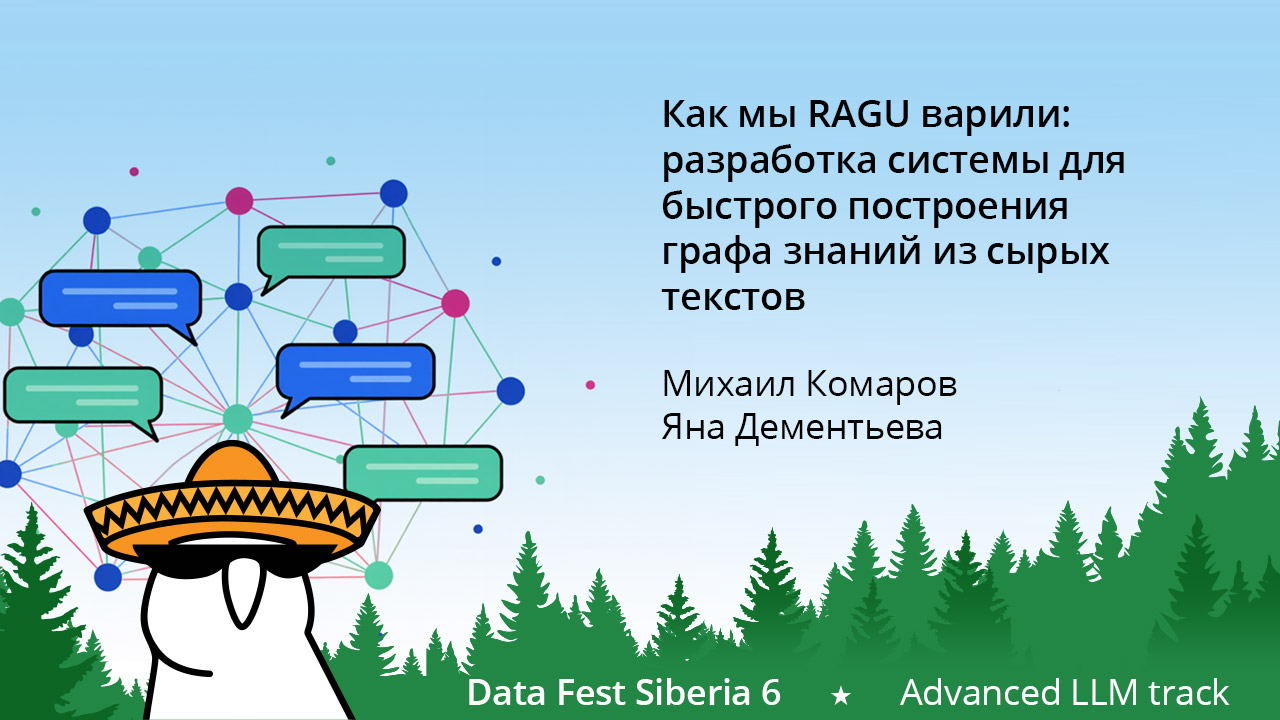 Как мы RAGU варили: разработка системы для быстрого построения графа знаний из сырых текстов

Михаил Комаров
Яна Дементьева

Data Fest Siberia 6 ★ Advanced LLM track